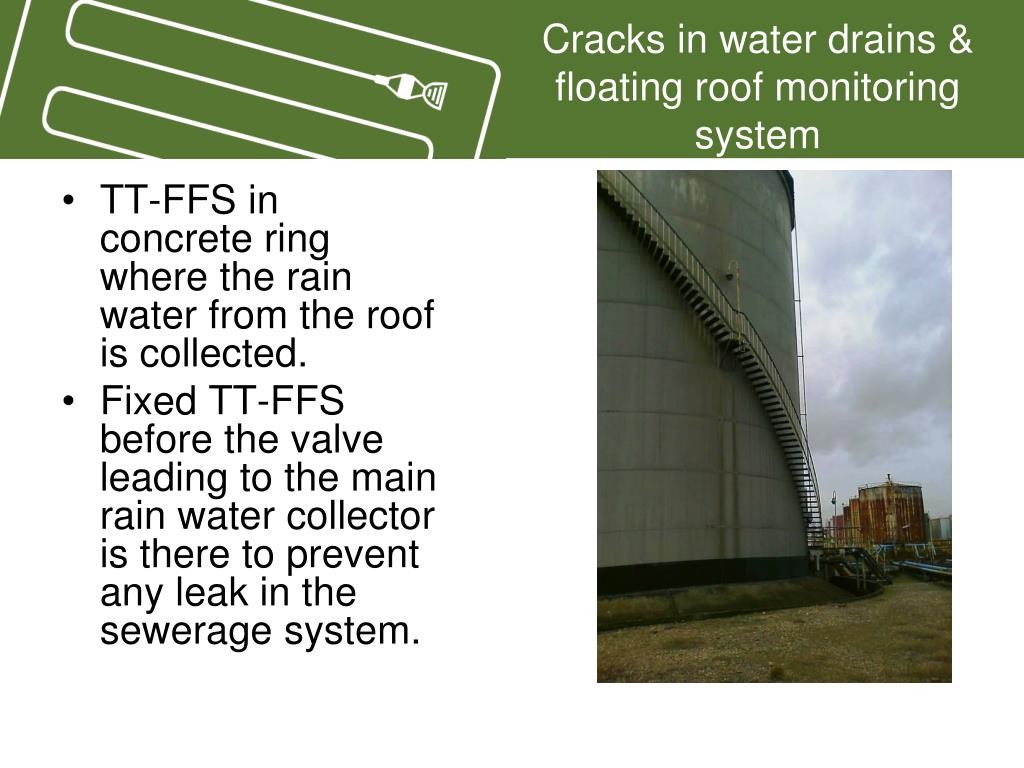 Cracks in water drains & floating roof monitoring system

• TT-FFS in concrete ring where the rain water from the roof is collected.
• Fixed TT-FFS before the valve leading to the main rain water collector is there to prevent any leak in the sewerage system.